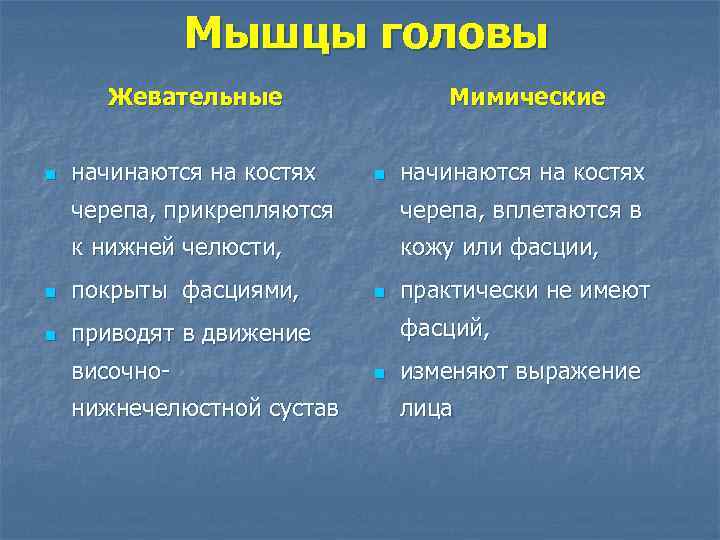 Мышцы головы

Жевательные

- начинаются на костях черепа, прикрепляются к нижней челюсти,
- покрыты фасциями,
- приводят в движение височно-нижнечелюстной сустав

Мимические

- начинаются на костях черепа, вплетаются в кожу или фасции,
- практически не имеют фасций,
- изменяют выражение лица